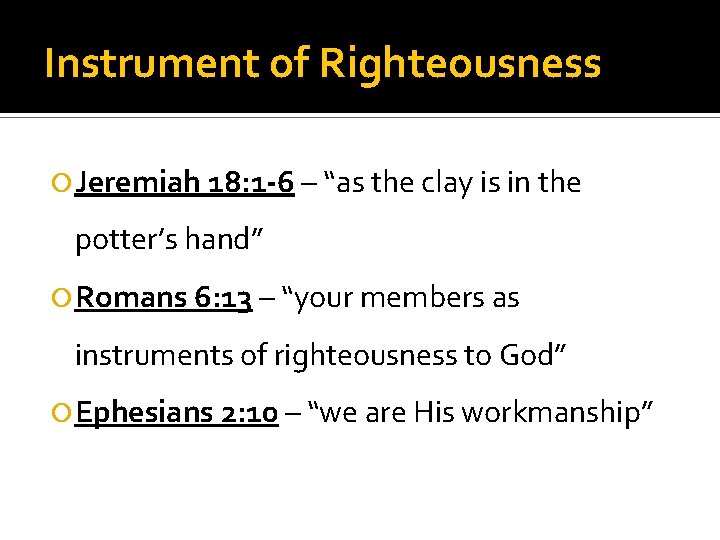 Instrument of Righteousness

Jeremiah 18:1-6 – “as the clay is in the potter’s hand”

Romans 6:13 – “your members as instruments of righteousness to God”

Ephesians 2:10 – “we are His workmanship”